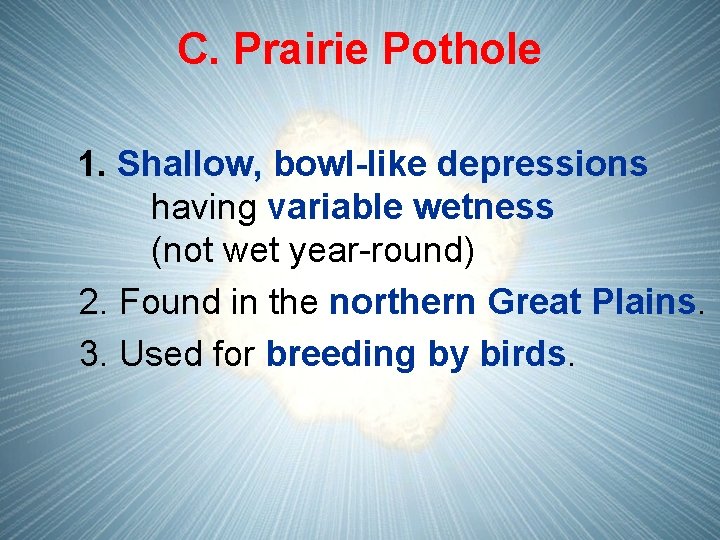 C. Prairie Pothole

1. Shallow, bowl-like depressions having variable wetness (not wet year-round)

2. Found in the northern Great Plains.

3. Used for breeding by birds.